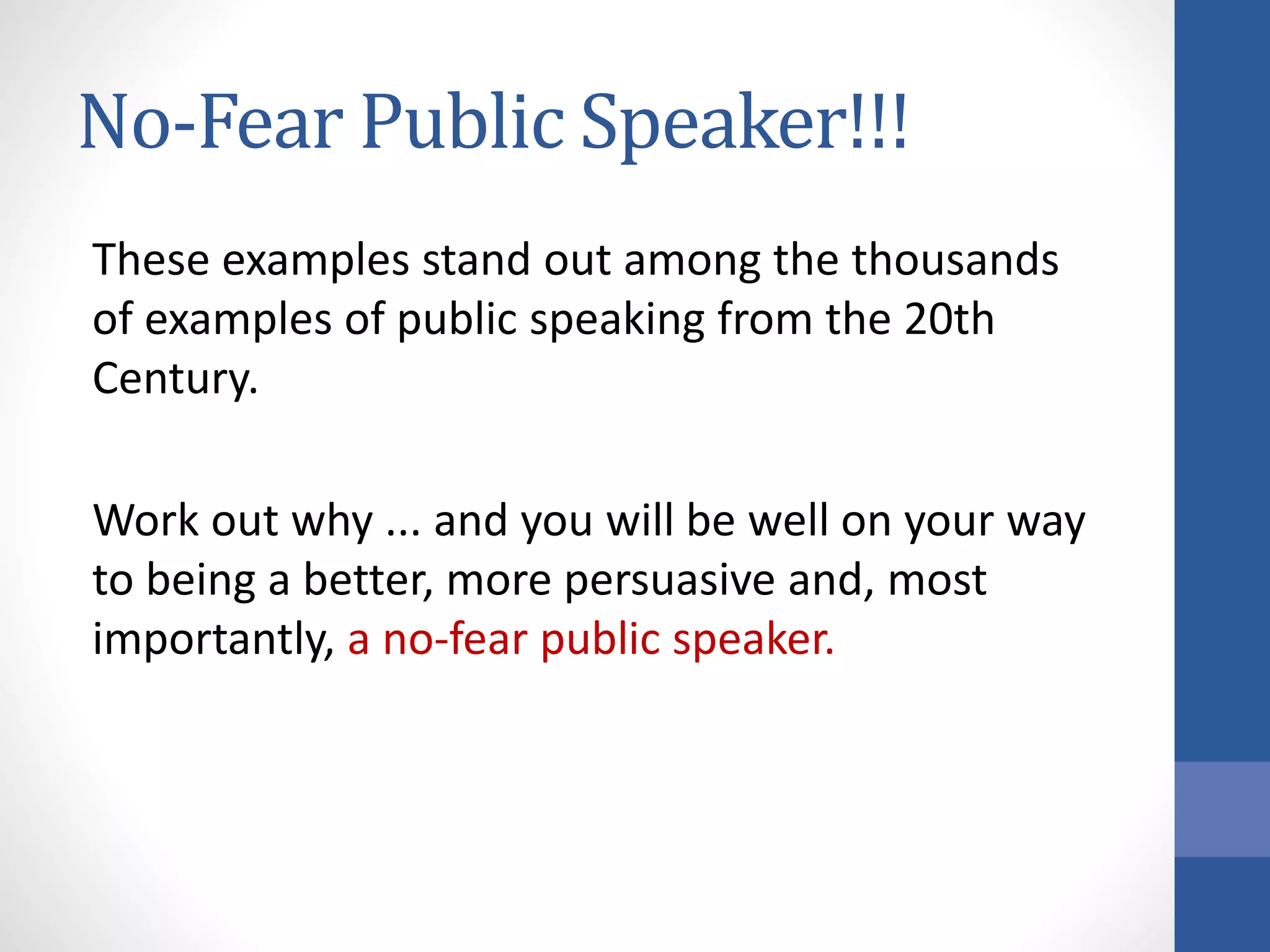 No-Fear Public Speaker!!!

These examples stand out among the thousands of examples of public speaking from the 20th Century.

Work out why ... and you will be well on your way to being a better, more persuasive and, most importantly, a no-fear public speaker.